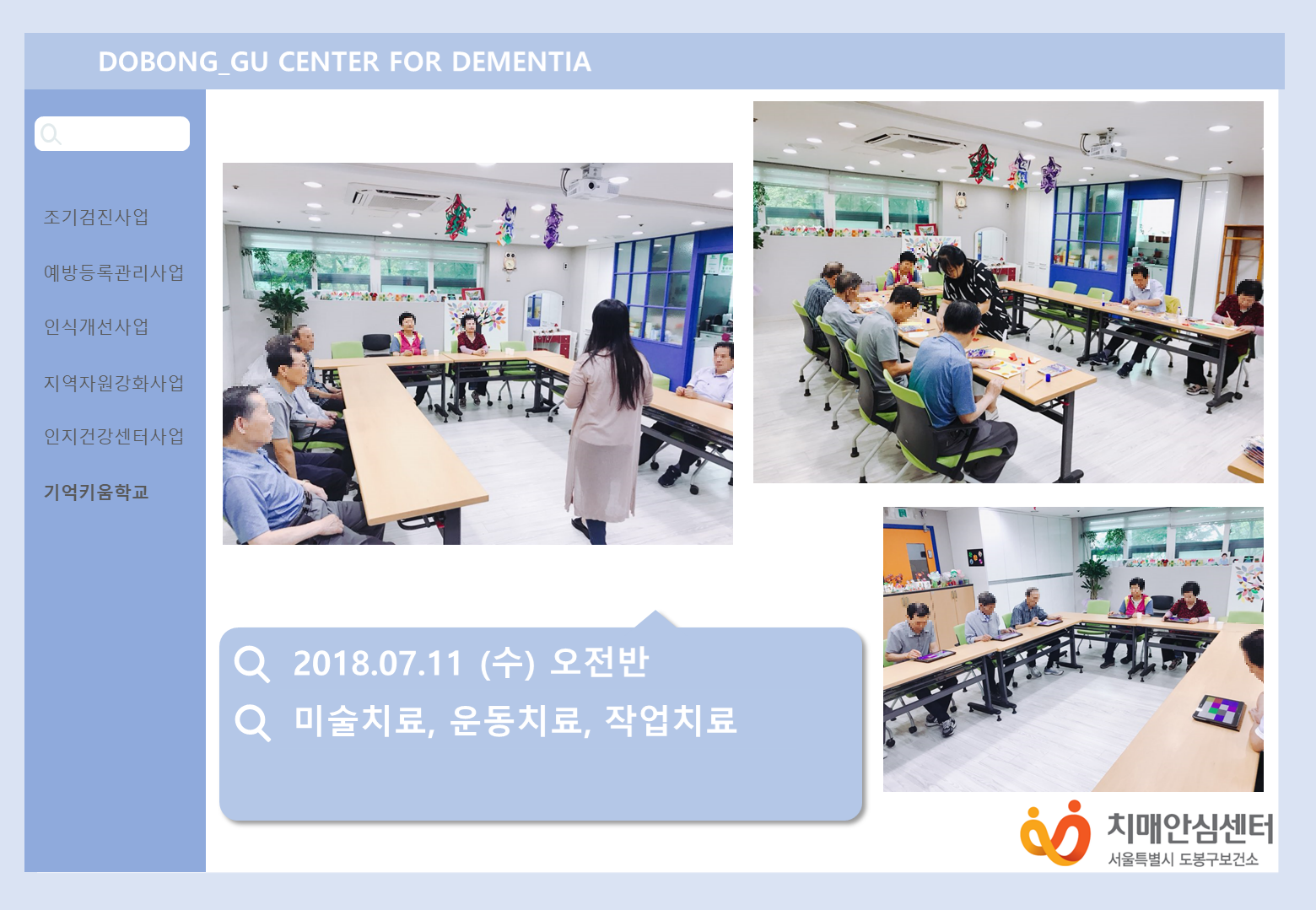 DOBONG_GU CENTER FOR DEMENTIA

조기검진사업

예방등록관리사업

인식개선사업

지역자원강화사업

인지건강센터사업

기억키움학교

2018.07.11 (수) 오전반

미술치료, 운동치료, 작업치료

치매안심센터
서울특별시 도봉구보건소